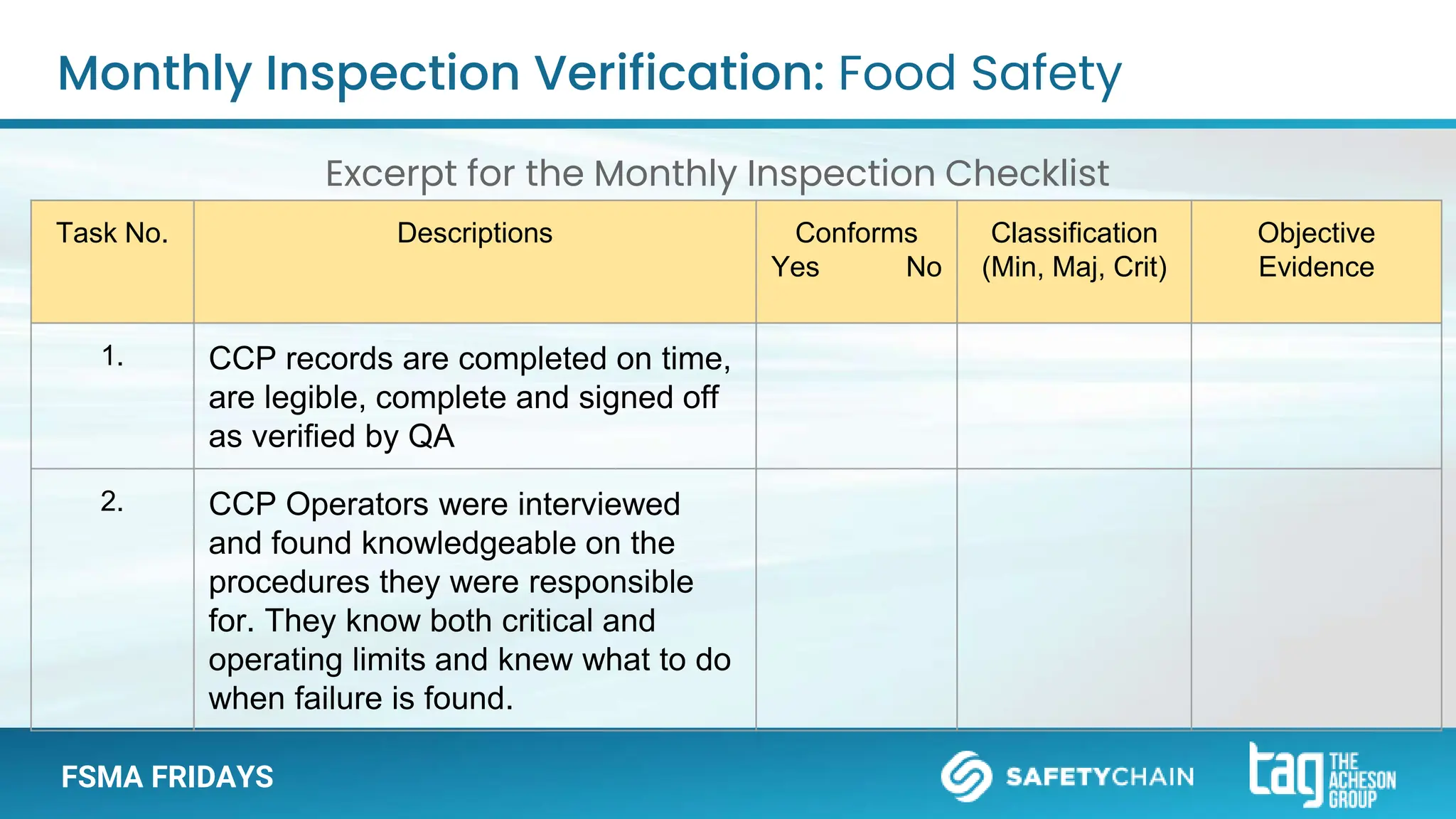 Monthly Inspection Verification: Food Safety

Excerpt for the Monthly Inspection Checklist

| Task No. | Descriptions | Conforms Yes No | Classification (Min, Maj, Crit) | Objective Evidence |
|---|---|---|---|---|
| 1. | CCP records are completed on time, are legible, complete and signed off as verified by QA | | | |
| 2. | CCP Operators were interviewed and found knowledgeable on the procedures they were responsible for. They know both critical and operating limits and knew what to do when failure is found. | | | |

FSMA FRIDAYS

SAFETYCHAIN

tag THE ACHESON GROUP